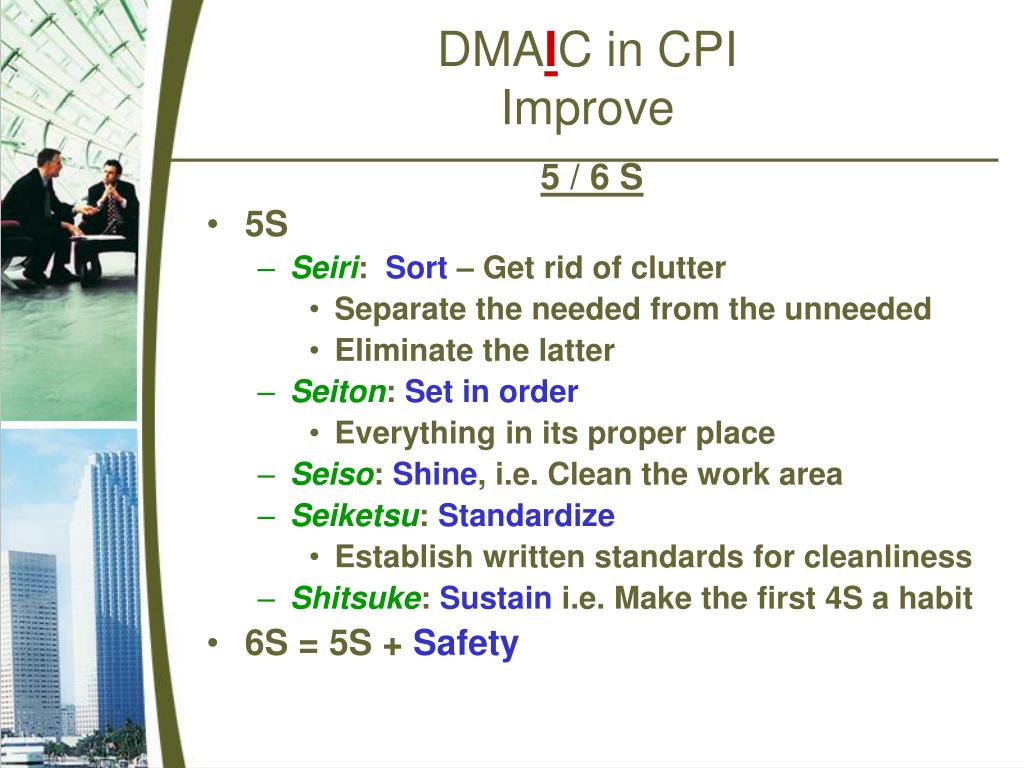 DMAIC in CPI
Improve

5 / 6 S

• 5S
– Seiri: Sort – Get rid of clutter
• Separate the needed from the unneeded
• Eliminate the latter
– Seiton: Set in order
• Everything in its proper place
– Seiso: Shine, i.e. Clean the work area
– Seiketsu: Standardize
• Establish written standards for cleanliness
– Shitsuke: Sustain i.e. Make the first 4S a habit
• 6S = 5S + Safety